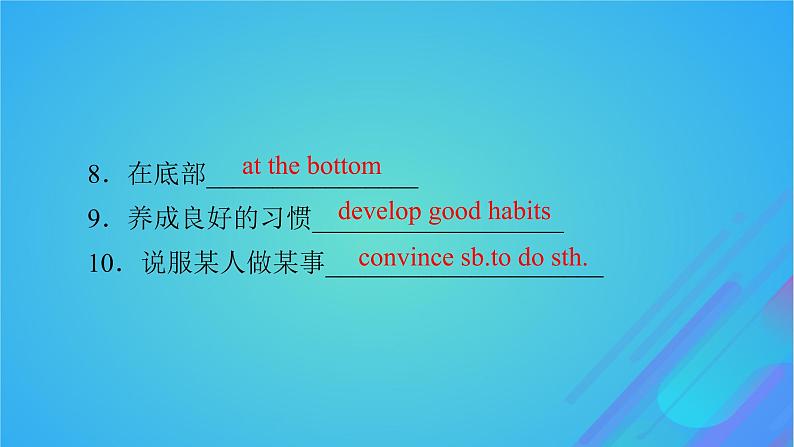 8．在底部 at the bottom

9．养成良好的习惯 develop good habits

10．说服某人做某事 convince sb.to do sth.